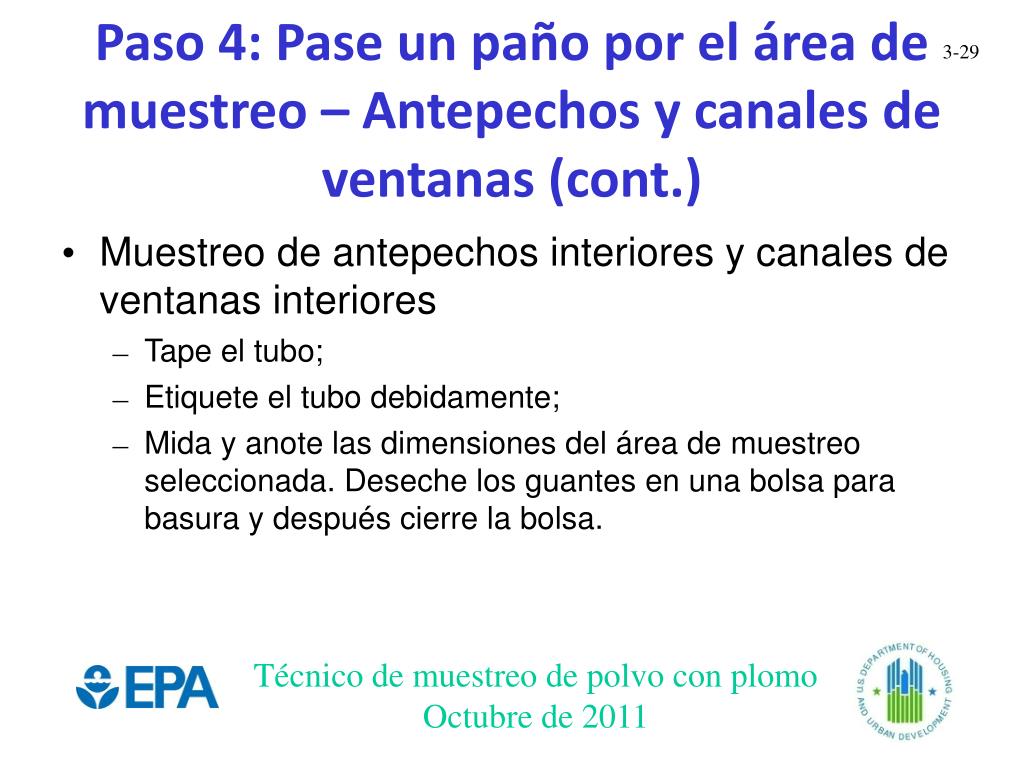 Paso 4: Pase un paño por el área de muestreo – Antepechos y canales de ventanas (cont.)

3-29

• Muestreo de antepechos interiores y canales de ventanas interiores
– Tape el tubo;
– Etiquete el tubo debidamente;
– Mida y anote las dimensiones del área de muestreo seleccionada. Deseche los guantes en una bolsa para basura y después cierre la bolsa.

EPA

Técnico de muestreo de polvo con plomo
Octubre de 2011

U.S. DEPARTMENT OF HOUSING AND URBAN DEVELOPMENT